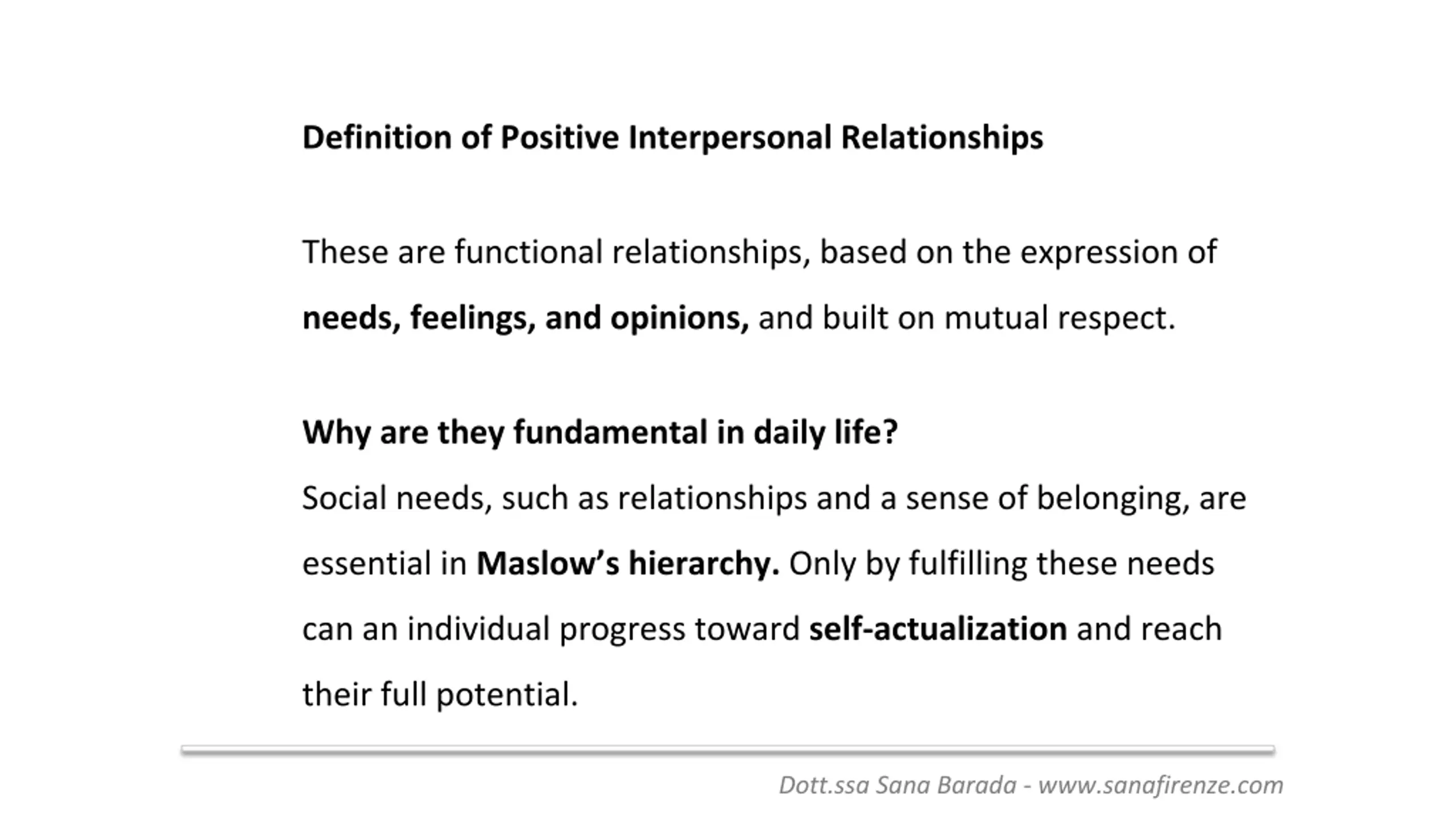 Definition of Positive Interpersonal Relationships

These are functional relationships, based on the expression of needs, feelings, and opinions, and built on mutual respect.

Why are they fundamental in daily life?
Social needs, such as relationships and a sense of belonging, are essential in Maslow's hierarchy. Only by fulfilling these needs can an individual progress toward self-actualization and reach their full potential.

Dott.ssa Sana Barada - www.sanafirenze.com